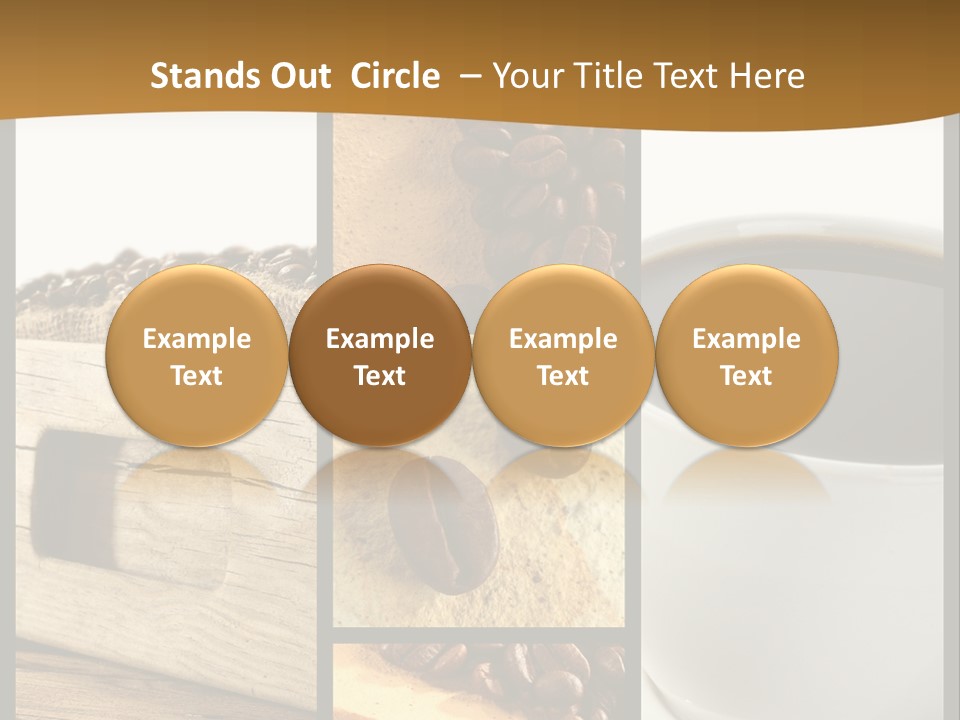 Stands Out Circle – Your Title Text Here

Example Text

Example Text

Example Text

Example Text